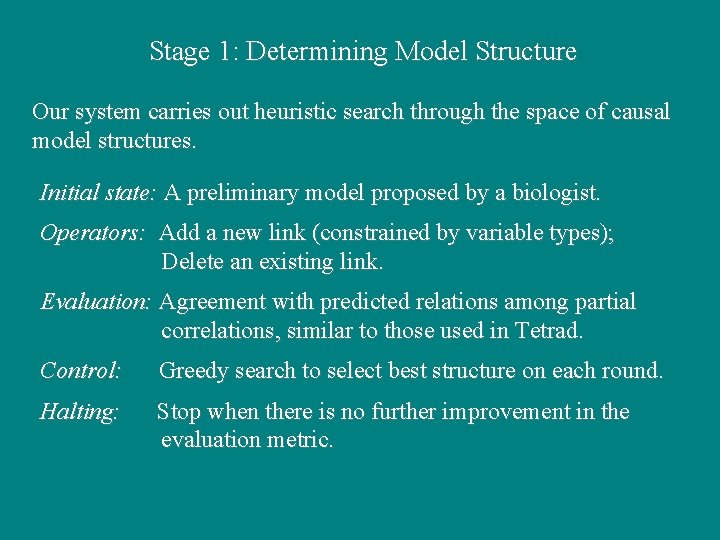 Stage 1: Determining Model Structure

Our system carries out heuristic search through the space of causal model structures.

Initial state: A preliminary model proposed by a biologist.

Operators: Add a new link (constrained by variable types); Delete an existing link.

Evaluation: Agreement with predicted relations among partial correlations, similar to those used in Tetrad.

Control: Greedy search to select best structure on each round.

Halting: Stop when there is no further improvement in the evaluation metric.